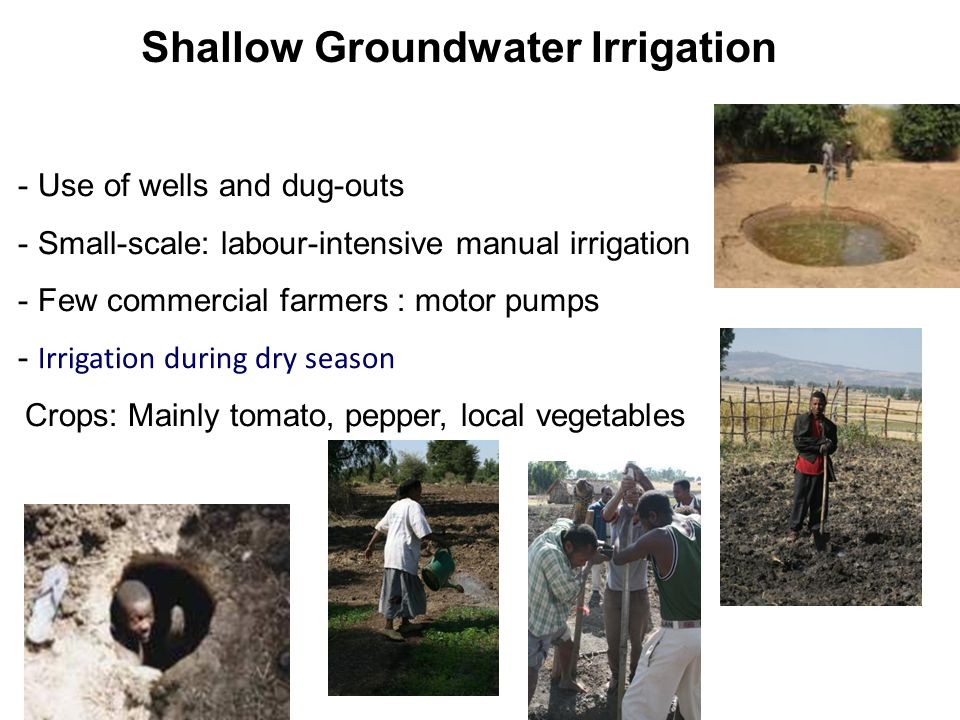 Shallow Groundwater Irrigation

- Use of wells and dug-outs
- Small-scale: labour-intensive manual irrigation
- Few commercial farmers : motor pumps
- Irrigation during dry season

Crops: Mainly tomato, pepper, local vegetables